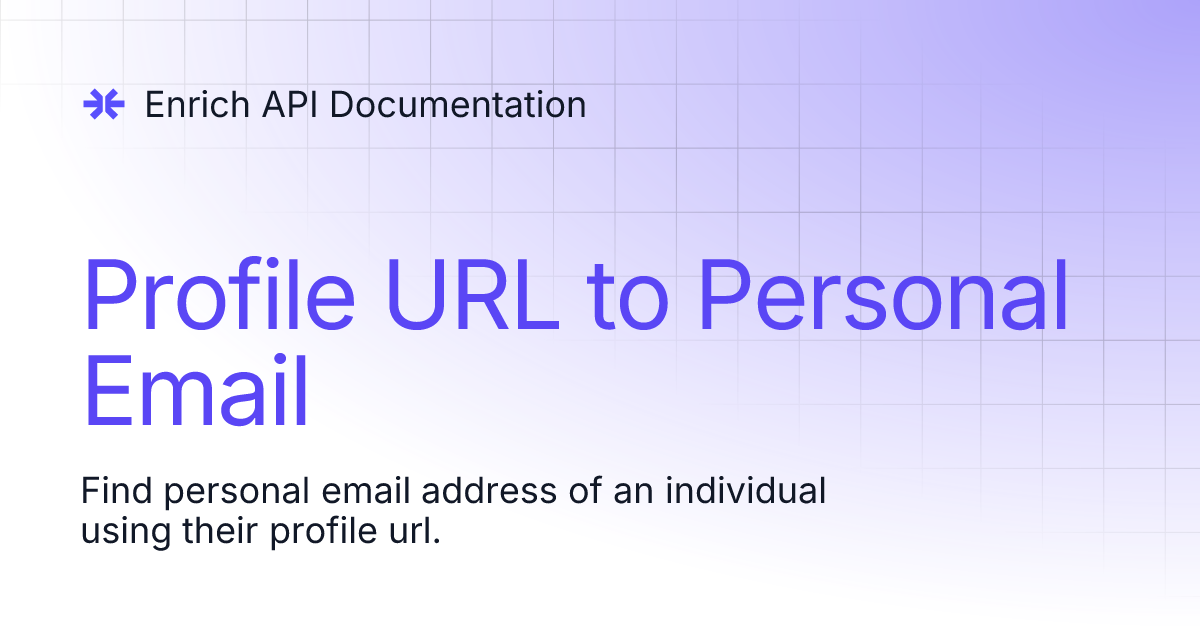 Enrich API Documentation

Profile URL to Personal Email

Find personal email address of an individual using their profile url.